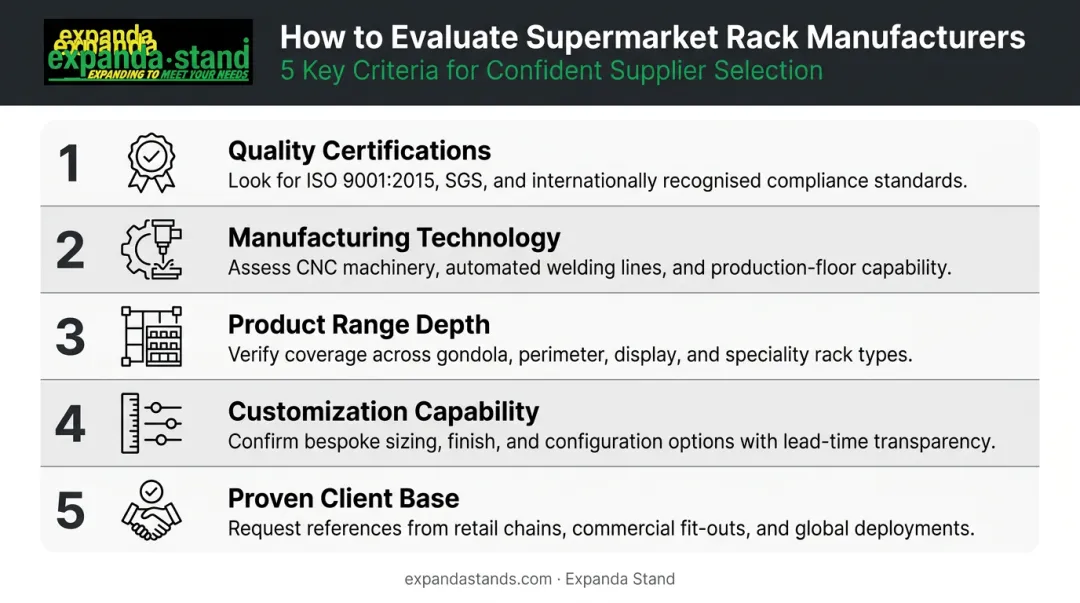 expanda expanda·stand
EXPANDING TO MEET YOUR NEEDS

How to Evaluate Supermarket Rack Manufacturers
5 Key Criteria for Confident Supplier Selection

1 Quality Certifications
Look for ISO 9001:2015, SGS, and internationally recognised compliance standards.

2 Manufacturing Technology
Assess CNC machinery, automated welding lines, and production-floor capability.

3 Product Range Depth
Verify coverage across gondola, perimeter, display, and speciality rack types.

4 Customization Capability
Confirm bespoke sizing, finish, and configuration options with lead-time transparency.

5 Proven Client Base
Request references from retail chains, commercial fit-outs, and global deployments.

expandastands.com · Expanda Stand